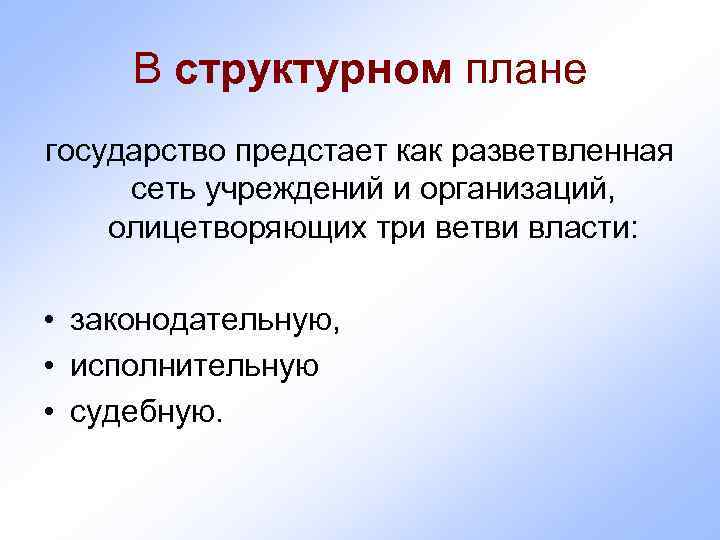 В структурном плане

государство предстает как разветвленная сеть учреждений и организаций, олицетворяющих три ветви власти:

• законодательную,
• исполнительную
• судебную.